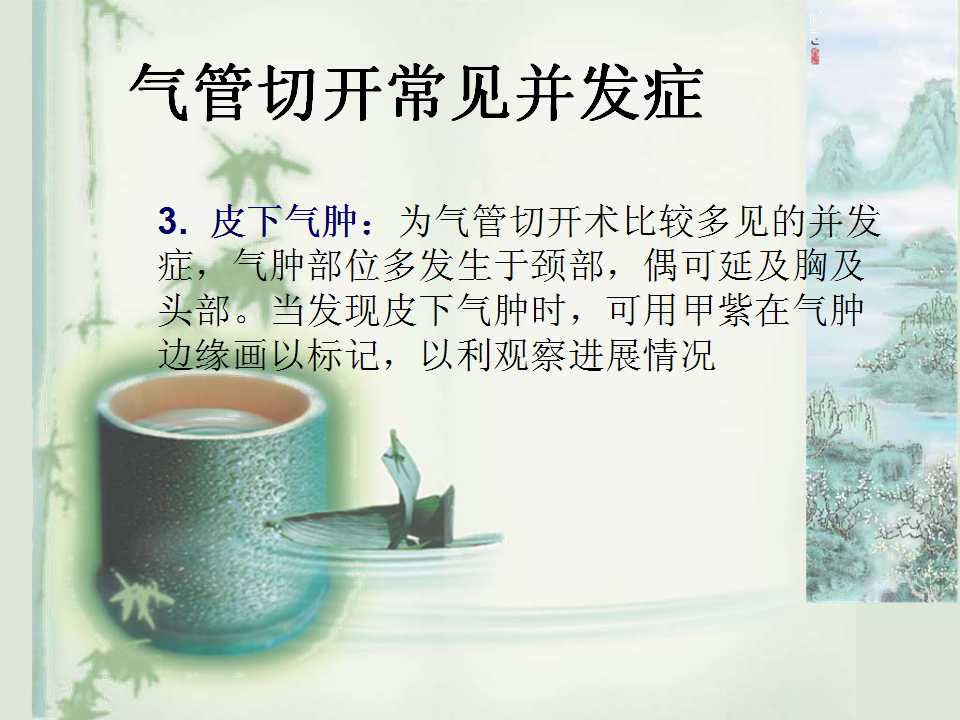 气管切开常见并发症

3. 皮下气肿：为气管切开术比较多见的并发症，气肿部位多发生于颈部，偶可延及胸及头部。当发现皮下气肿时，可用甲紫在气肿边缘画以标记，以利观察进展情况